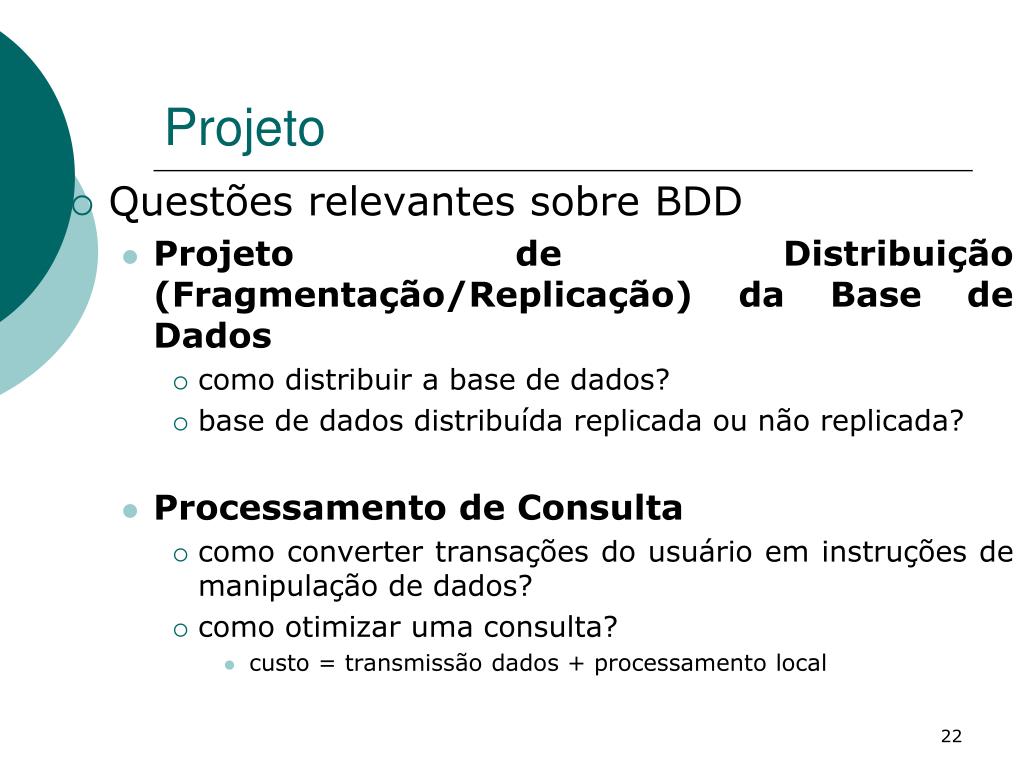 Projeto

Questões relevantes sobre BDD

Projeto de Distribuição (Fragmentação/Replicação) da Base de Dados

como distribuir a base de dados?

base de dados distribuída replicada ou não replicada?

Processamento de Consulta

como converter transações do usuário em instruções de manipulação de dados?

como otimizar uma consulta?

custo = transmissão dados + processamento local

22